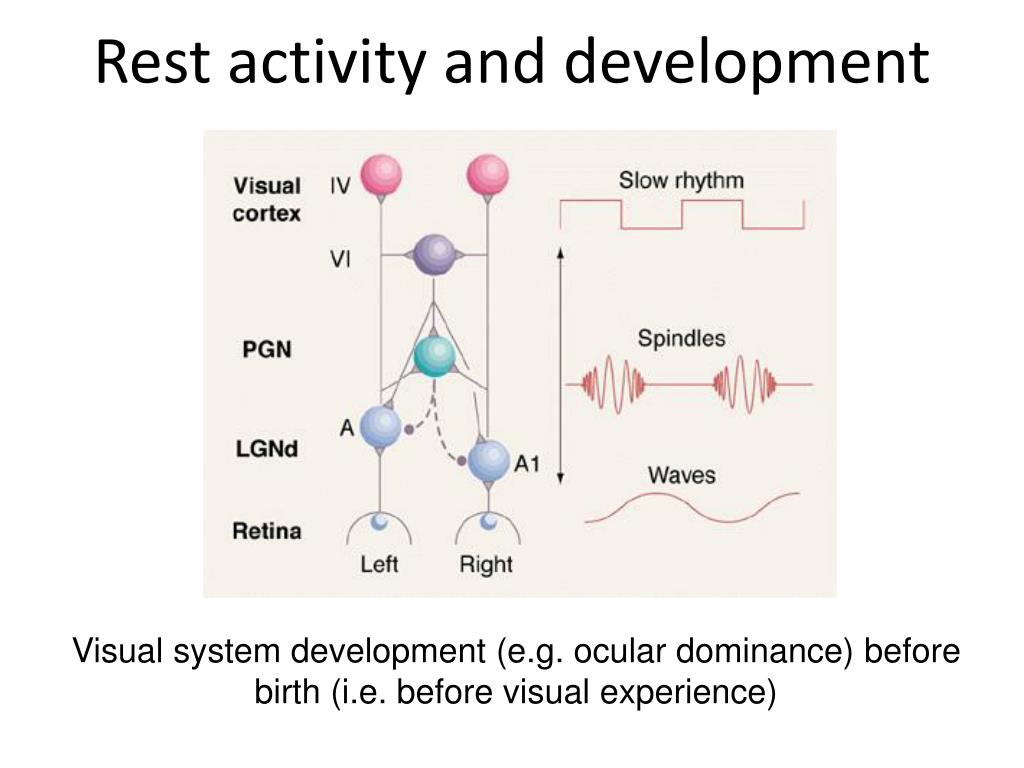 Rest activity and development

Visual cortex
IV
VI
PGN
LGNd
A
A1
Retina
Left
Right

Slow rhythm
Spindles
Waves

Visual system development (e.g. ocular dominance) before birth (i.e. before visual experience)